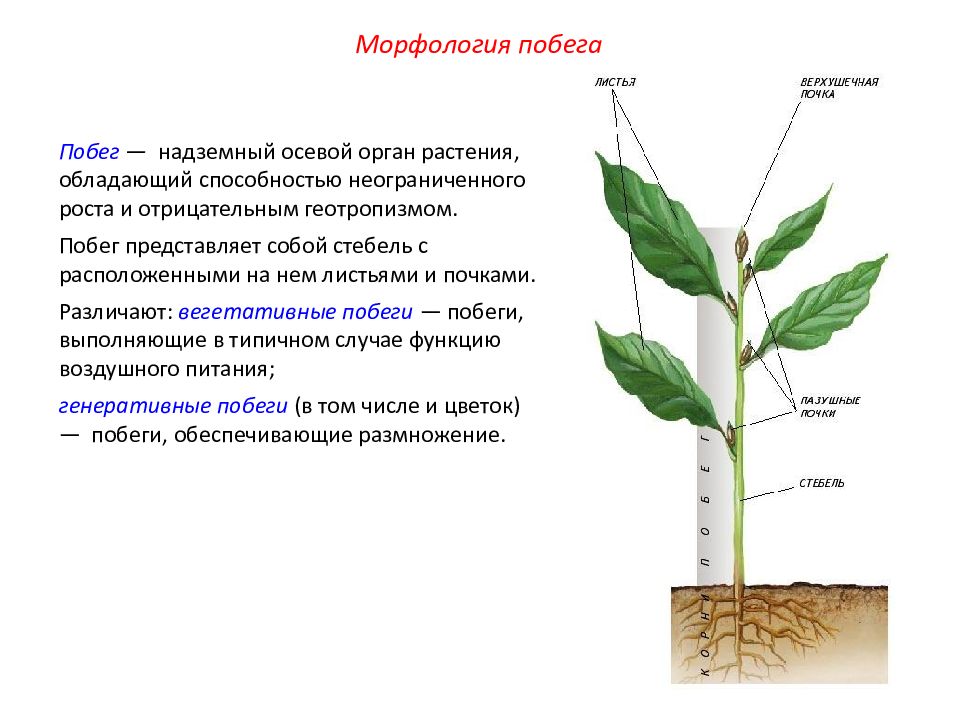 Морфология побега

Побег — надземный осевой орган растения, обладающий способностью неограниченного роста и отрицательным геотропизмом.

Побег представляет собой стебель с расположенными на нем листьями и почками.

Различают: вегетативные побеги — побеги, выполняющие в типичном случае функцию воздушного питания;

генеративные побеги (в том числе и цветок) — побеги, обеспечивающие размножение.

ЛИСТЬЯ

ВЕРХУШЕЧНАЯ ПОЧКА

ПАЗУШНЫЕ ПОЧКИ

СТЕБЕЛЬ

ПОБЕГ

КОРНИ